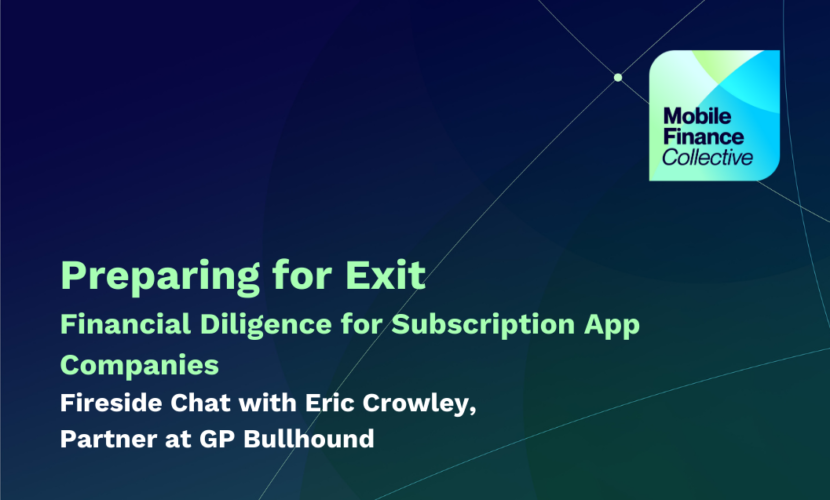 Mobile Finance Collective

Preparing for Exit

Financial Diligence for Subscription App Companies

Fireside Chat with Eric Crowley, Partner at GP Bullhound